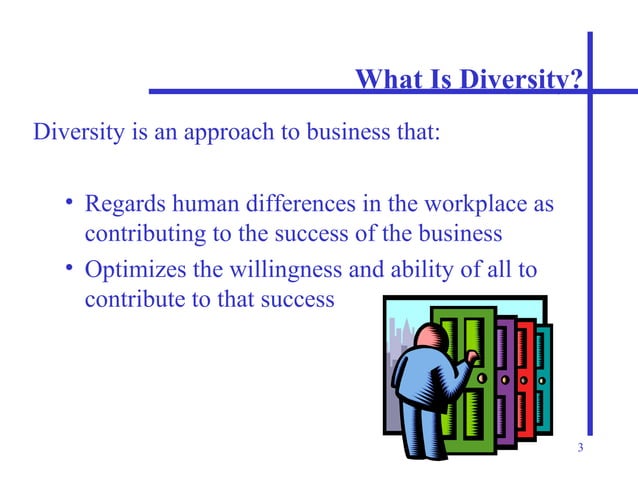 What Is Diversity?

Diversity is an approach to business that:

• Regards human differences in the workplace as contributing to the success of the business
• Optimizes the willingness and ability of all to contribute to that success

3